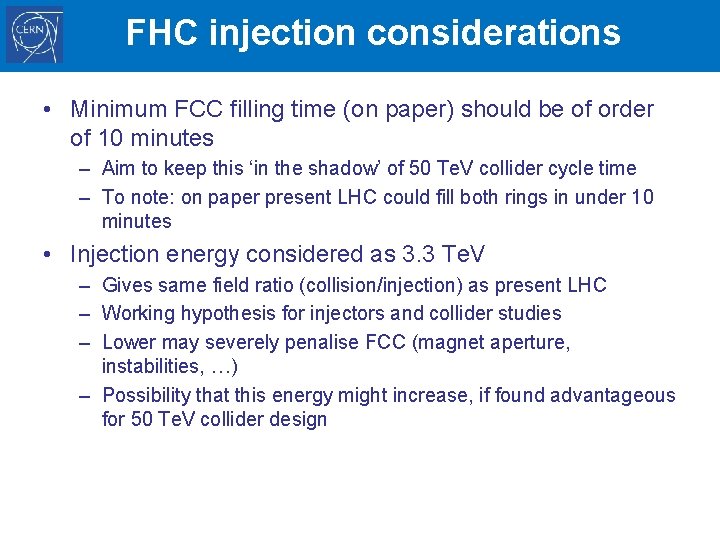 CERN

FHC injection considerations

• Minimum FCC filling time (on paper) should be of order of 10 minutes
– Aim to keep this ‘in the shadow’ of 50 TeV collider cycle time
– To note: on paper present LHC could fill both rings in under 10 minutes

• Injection energy considered as 3.3 TeV
– Gives same field ratio (collision/injection) as present LHC
– Working hypothesis for injectors and collider studies
– Lower may severely penalise FCC (magnet aperture, instabilities, …)
– Possibility that this energy might increase, if found advantageous for 50 TeV collider design